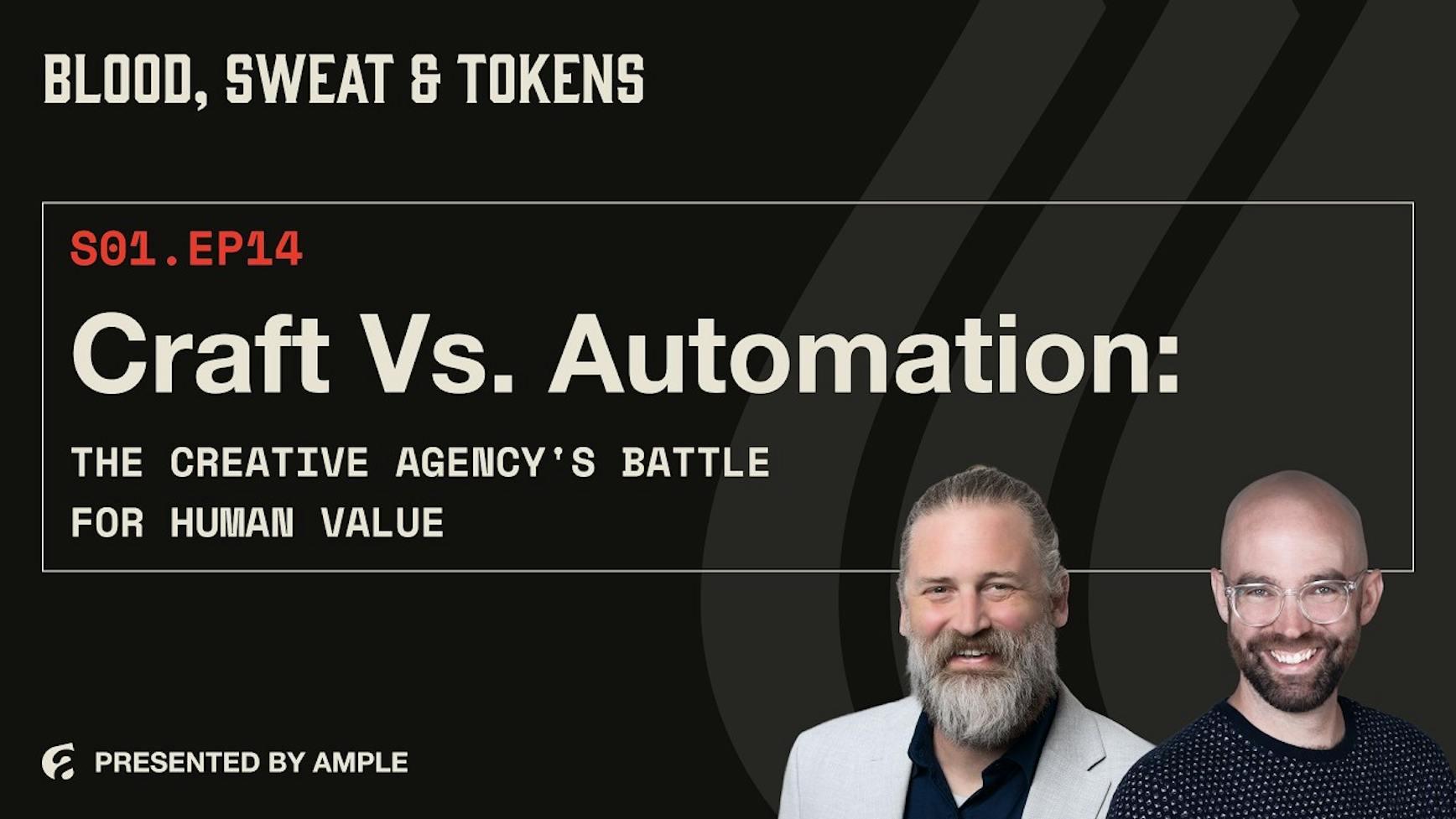 BLOOD, SWEAT & TOKENS

S01.EP14

Craft Vs. Automation:

THE CREATIVE AGENCY'S BATTLE FOR HUMAN VALUE

PRESENTED BY AMPLE